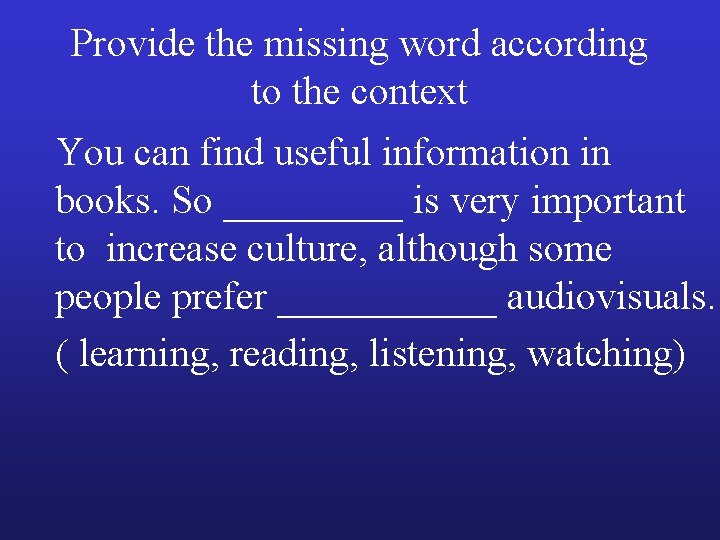 Provide the missing word according to the context

You can find useful information in books. So _________ is very important to increase culture, although some people prefer ___________ audiovisuals.

( learning, reading, listening, watching)